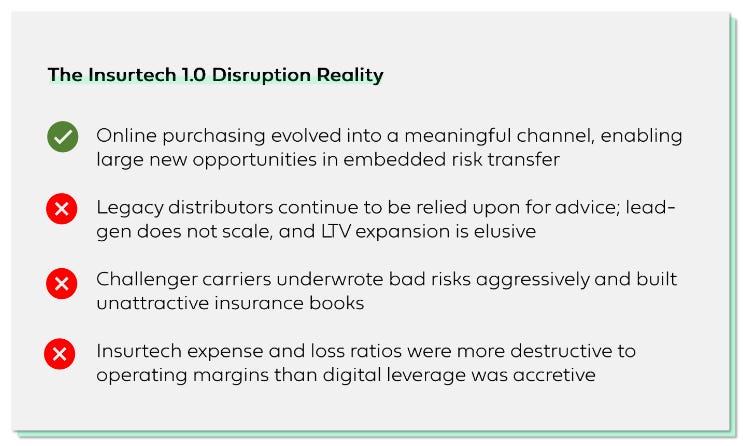 The Insurtech 1.0 Disruption Reality

Online purchasing evolved into a meaningful channel, enabling large new opportunities in embedded risk transfer

Legacy distributors continue to be relied upon for advice; lead-gen does not scale, and LTV expansion is elusive

Challenger carriers underwrote bad risks aggressively and built unattractive insurance books

Insurtech expense and loss ratios were more destructive to operating margins than digital leverage was accretive